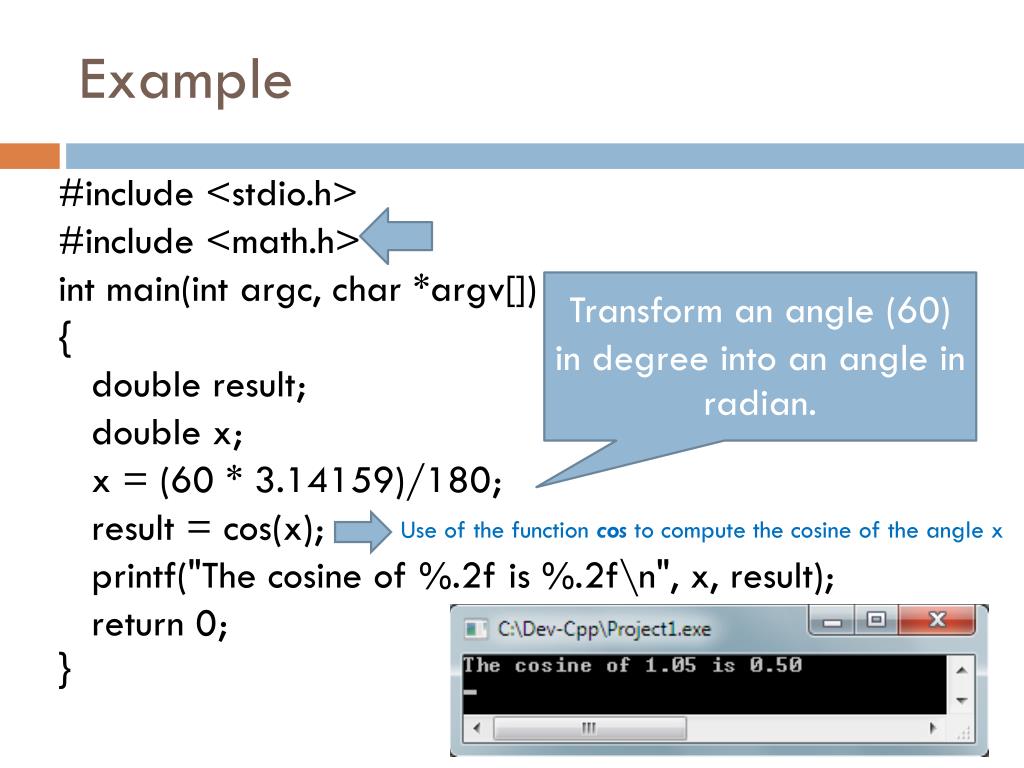 Example

#include <stdio.h>
#include <math.h>
int main(int argc, char *argv[])
{
double result;
double x;
x = (60 * 3.14159)/180;
result = cos(x);
printf("The cosine of %.2f is %.2f\n", x, result);
return 0;
}

Transform an angle (60) in degree into an angle in radian.

Use of the function cos to compute the cosine of the angle x

C:\Dev-Cpp\Project1.exe

The cosine of 1.05 is 0.50